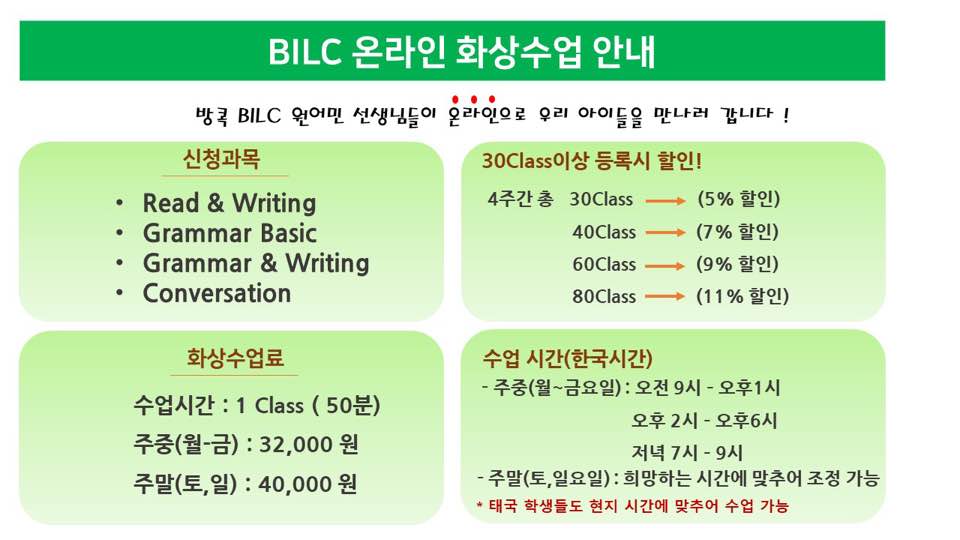 BILC 온라인 화상수업 안내

방콕 BILC 원어민 선생님들이 온라인으로 우리 아이들을 만나러 갑니다 !

신청과목

• Read & Writing
• Grammar Basic
• Grammar & Writing
• Conversation

30Class이상 등록시 할인!

4주간 총 30Class → (5% 할인)
40Class → (7% 할인)
60Class → (9% 할인)
80Class → (11% 할인)

화상수업료

수업시간 : 1 Class ( 50분)
주중(월-금) : 32,000 원
주말(토,일) : 40,000 원

수업 시간(한국시간)

- 주중(월~금요일) : 오전 9시 - 오후1시
오후 2시 - 오후6시
저녁 7시 - 9시
- 주말(토,일요일) : 희망하는 시간에 맞추어 조정 가능
* 태국 학생들도 현지 시간에 맞추어 수업 가능